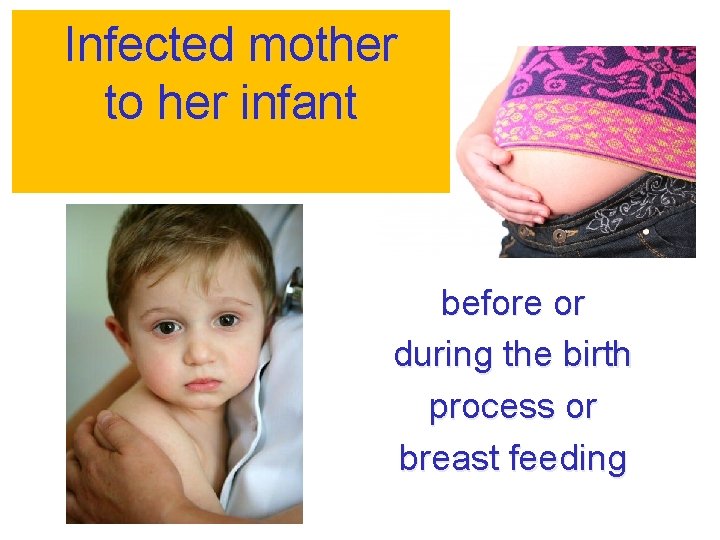 Infected mother to her infant

before or during the birth process or breast feeding